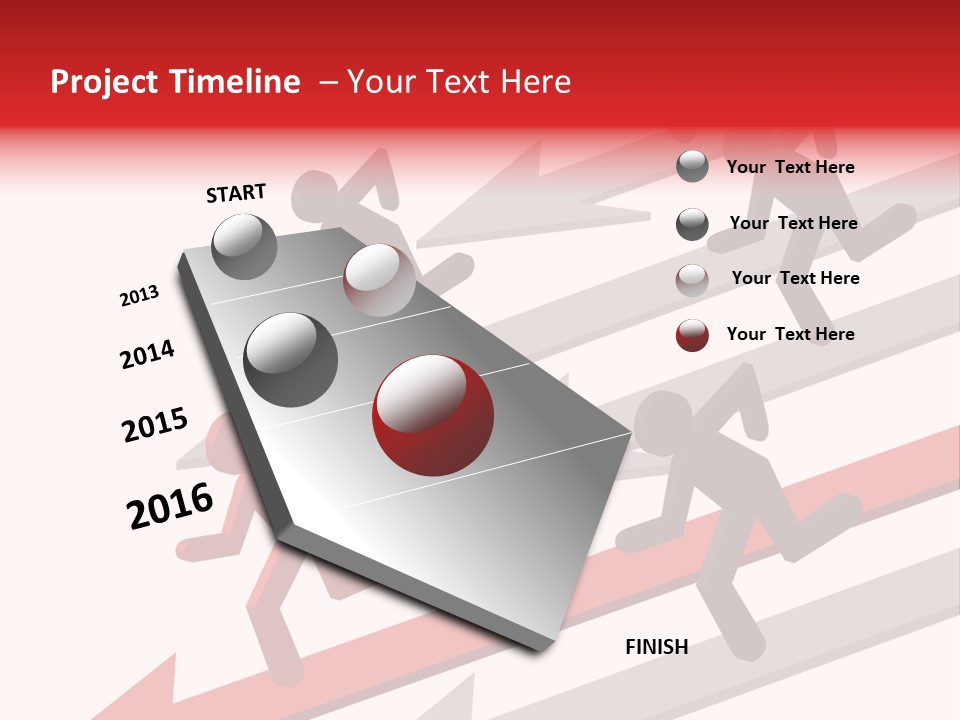 Project Timeline – Your Text Here

START

2013

2014

2015

2016

FINISH

Your Text Here

Your Text Here

Your Text Here

Your Text Here